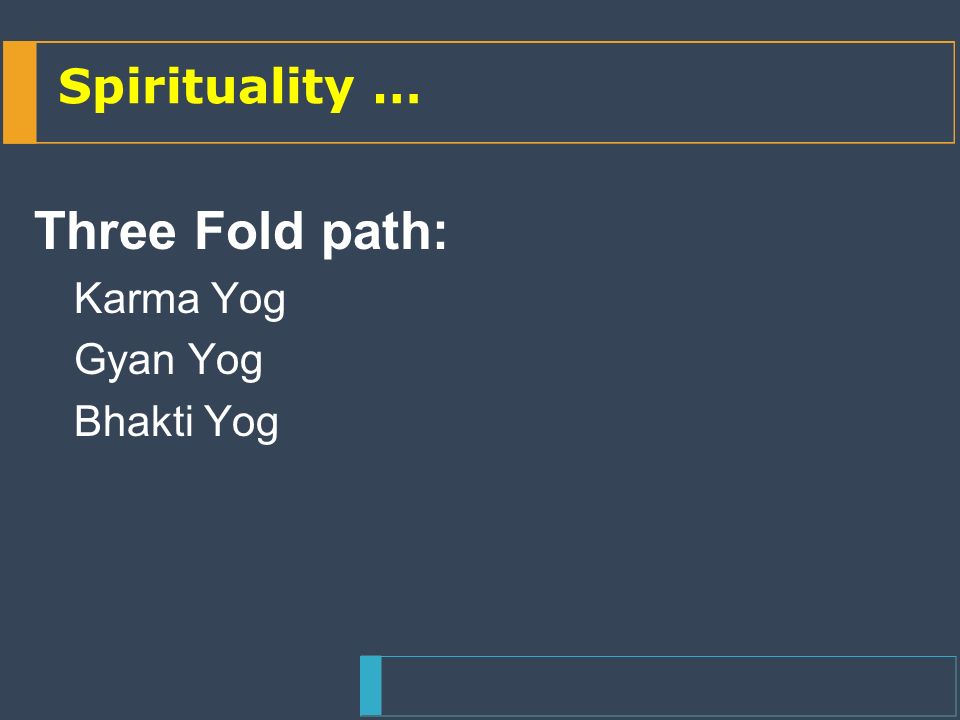 Spirituality …

Three Fold path:

Karma Yog

Gyan Yog

Bhakti Yog